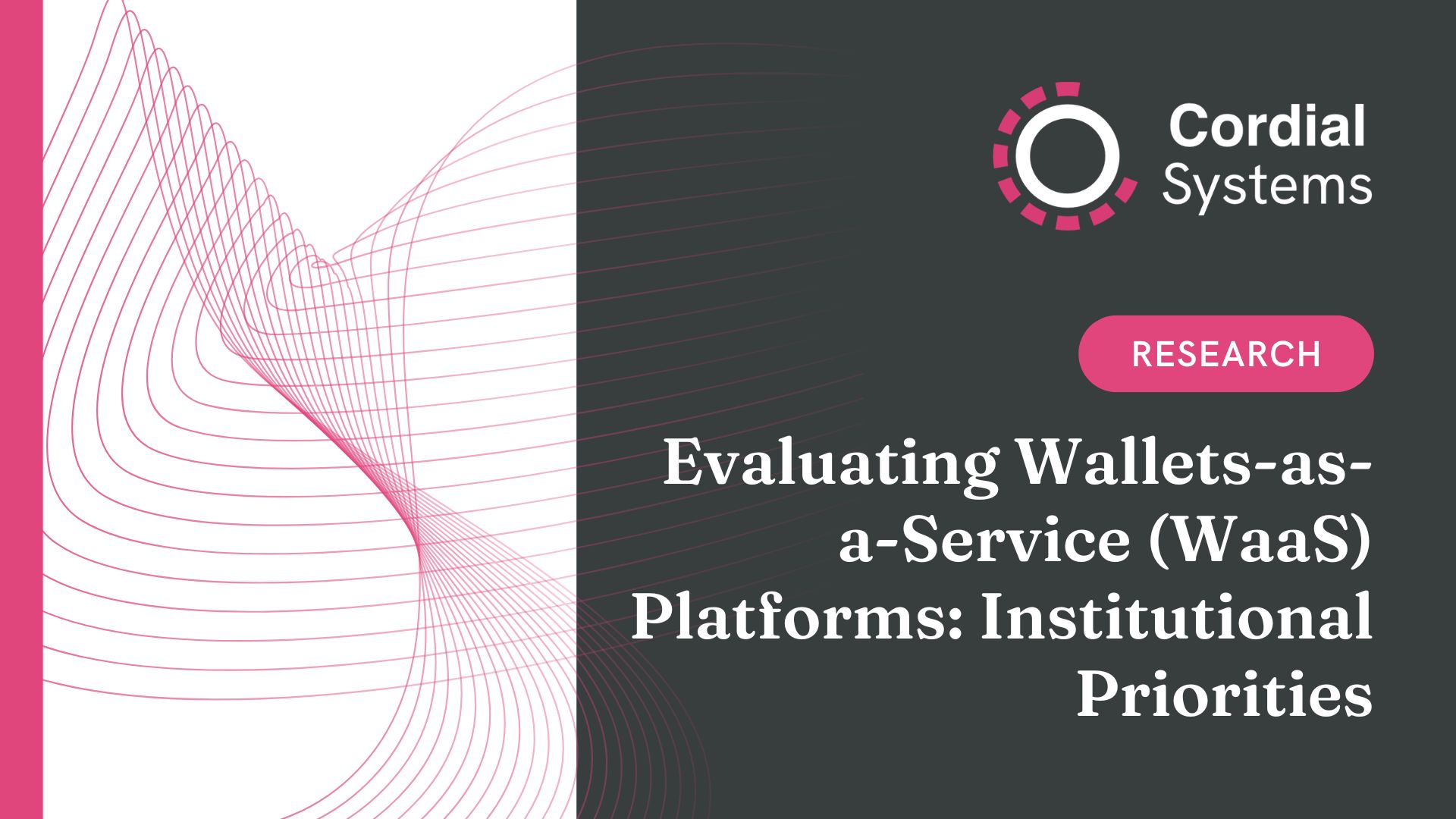 Cordial Systems

RESEARCH

Evaluating Wallets-as-a-Service (WaaS) Platforms: Institutional Priorities